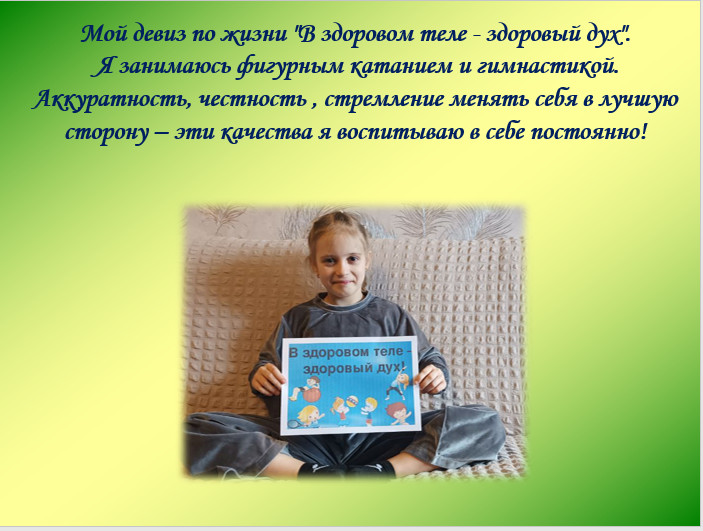 Мой девиз по жизни "В здоровом теле - здоровый дух".
Я занимаюсь фигурным катанием и гимнастикой.
Аккуратность, честность , стремление менять себя в лучшую сторону – эти качества я воспитываю в себе постоянно!

В здоровом теле - здоровый дух!